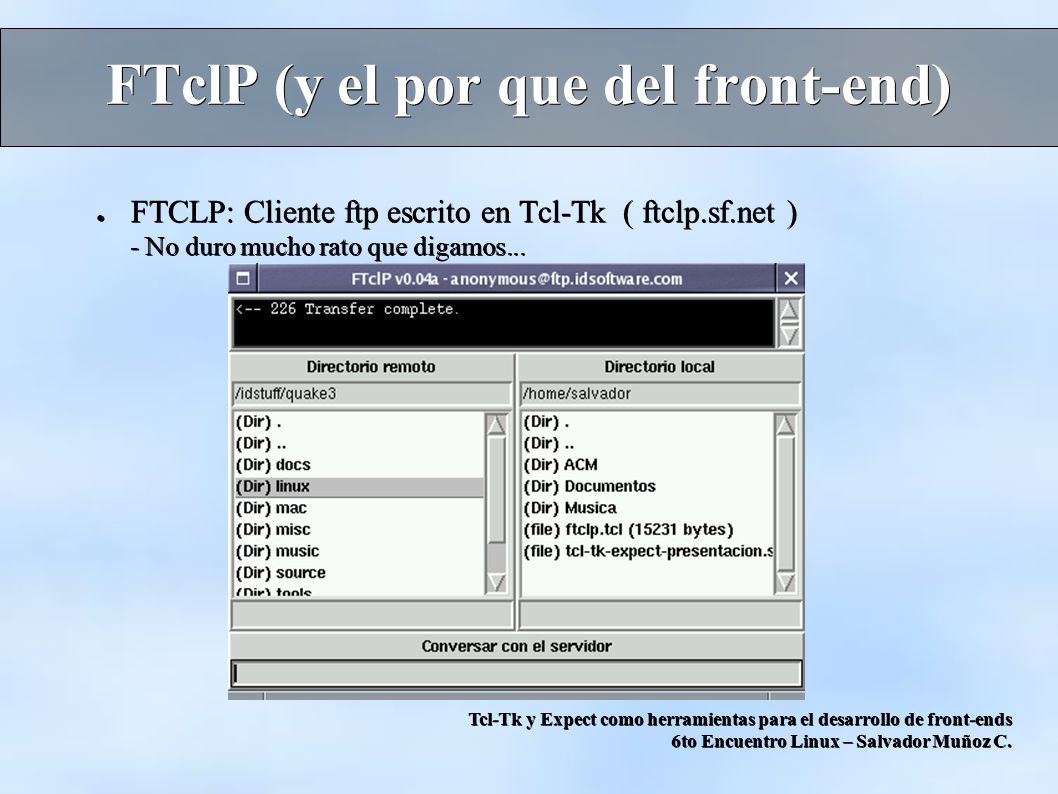 FTclP (y el por que del front-end)

● FTCLP: Cliente ftp escrito en Tcl-Tk ( ftclp.sf.net )
- No duro mucho rato que digamos...

FTclP v0.04a - anonymous@ftp.idsoftware.com

<-- 226 Transfer complete.

Directorio remoto

/idstuff/quake3

(Dir) .
(Dir) ..
(Dir) docs
(Dir) linux
(Dir) mac
(Dir) misc
(Dir) music
(Dir) source
(Dir) tools

Directorio local

/home/salvador

(Dir) .
(Dir) ..
(Dir) ACM
(Dir) Documentos
(Dir) Musica
(file) ftclp.tcl (15231 bytes)
(file) tcl-tk-expect-presentacion.s

Conversar con el servidor

Tcl-Tk y Expect como herramientas para el desarrollo de front-ends
6to Encuentro Linux – Salvador Muñoz C.